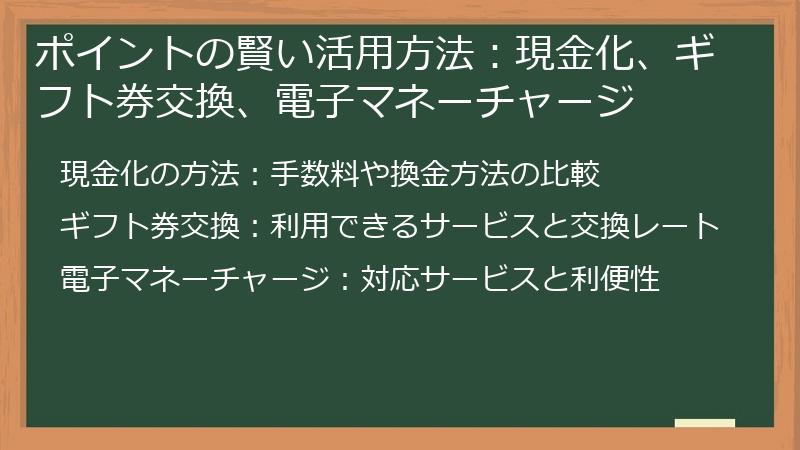 ポイントの賢い活用方法：現金化、ギフト券交換、電子マネーチャージ

現金化の方法：手数料や換金方法の比較

ギフト券交換：利用できるサービスと交換レート

電子マネーチャージ：対応サービスと利便性